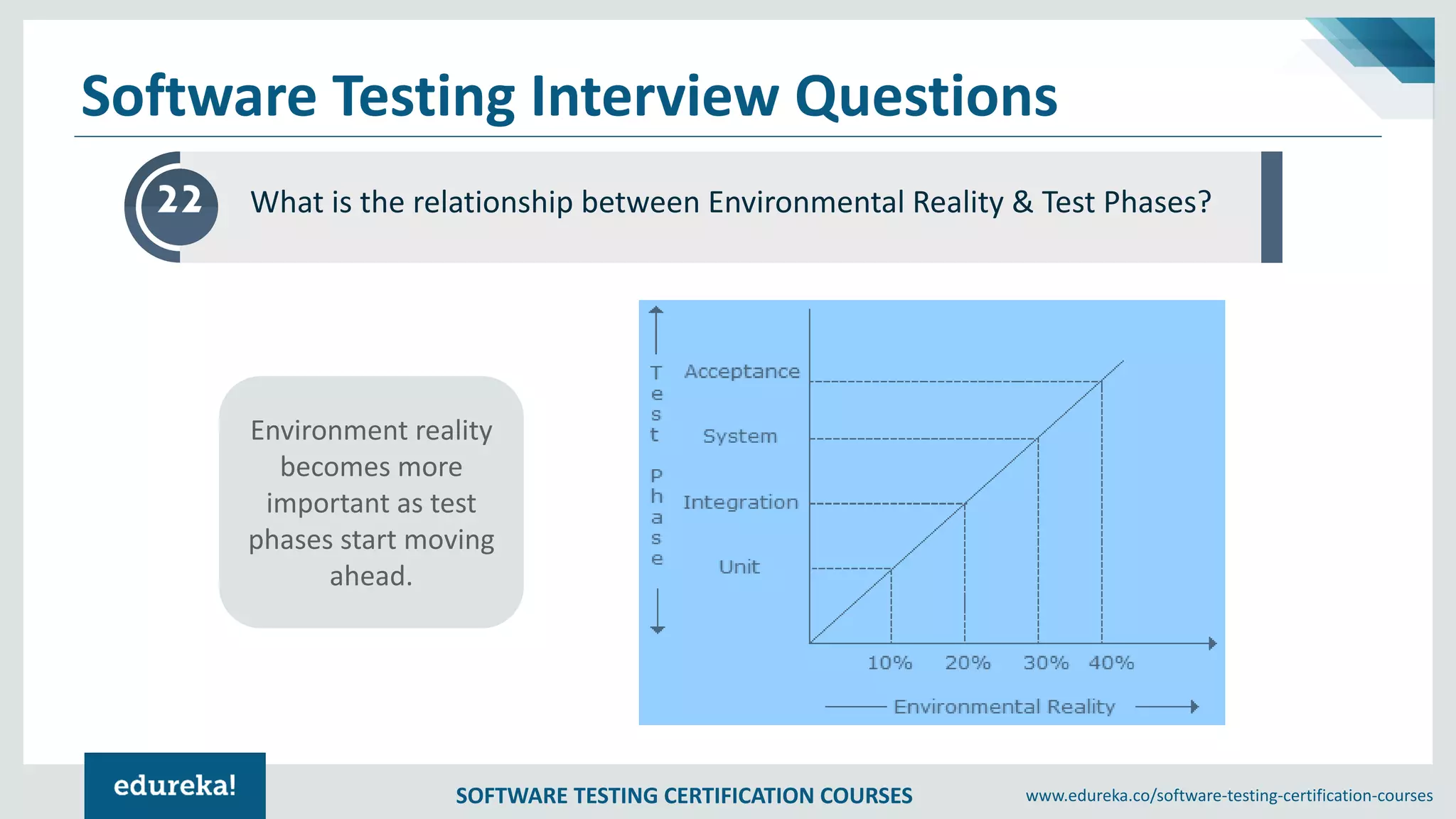 Software Testing Interview Questions

22

What is the relationship between Environmental Reality & Test Phases?

Environment reality becomes more important as test phases start moving ahead.

Test Phase

Acceptance

System

Integration

Unit

10%

20%

30%

40%

Environmental Reality

edureka!

SOFTWARE TESTING CERTIFICATION COURSES

www.edureka.co/software-testing-certification-courses